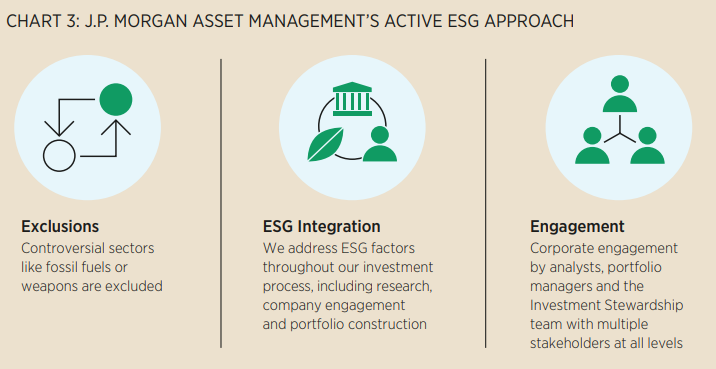 CHART 3: J.P. MORGAN ASSET MANAGEMENT'S ACTIVE ESG APPROACH

Exclusions
Controversial sectors like fossil fuels or weapons are excluded

ESG Integration
We address ESG factors throughout our investment process, including research, company engagement and portfolio construction

Engagement
Corporate engagement by analysts, portfolio managers and the Investment Stewardship team with multiple stakeholders at all levels